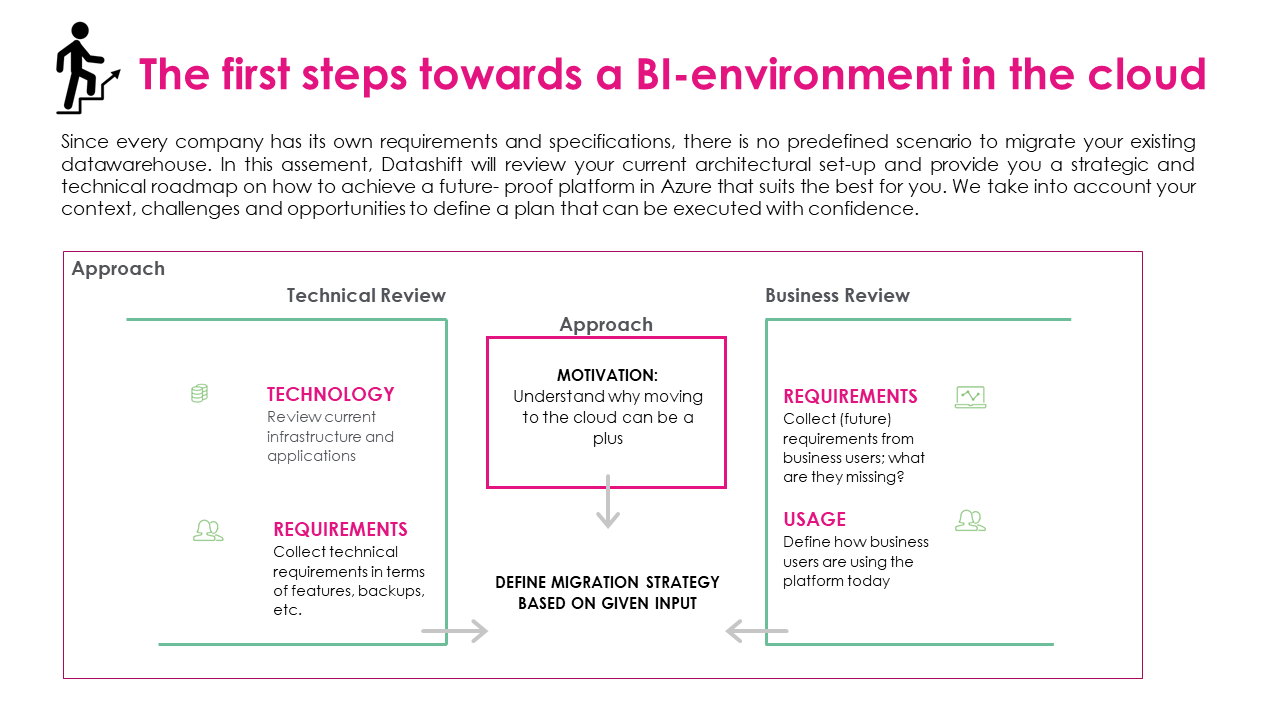 The first steps towards a BI-environment in the cloud

Since every company has its own requirements and specifications, there is no predefined scenario to migrate your existing datawarehouse. In this assement, Datashift will review your current architectural set-up and provide you a strategic and technical roadmap on how to achieve a future- proof platform in Azure that suits the best for you. We take into account your context, challenges and opportunities to define a plan that can be executed with confidence.

Approach

Technical Review

TECHNOLOGY
Review current infrastructure and applications

REQUIREMENTS
Collect technical requirements in terms of features, backups, etc.

Approach

MOTIVATION:
Understand why moving to the cloud can be a plus

DEFINE MIGRATION STRATEGY BASED ON GIVEN INPUT

Business Review

REQUIREMENTS
Collect (future) requirements from business users: what are they missing?

USAGE
Define how business users are using the platform today